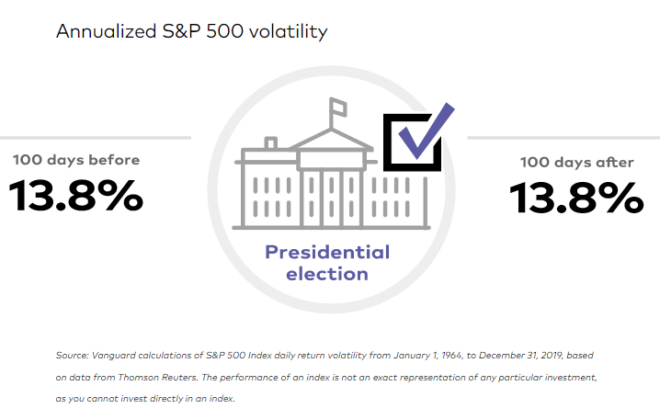 Annualized S&P 500 volatility

100 days before
13.8%

Presidential election

100 days after
13.8%

Source: Vanguard calculations of S&P 500 Index daily return volatility from January 1, 1964, to December 31, 2019, based on data from Thomson Reuters. The performance of an index is not an exact representation of any particular investment, as you cannot invest directly in an index.